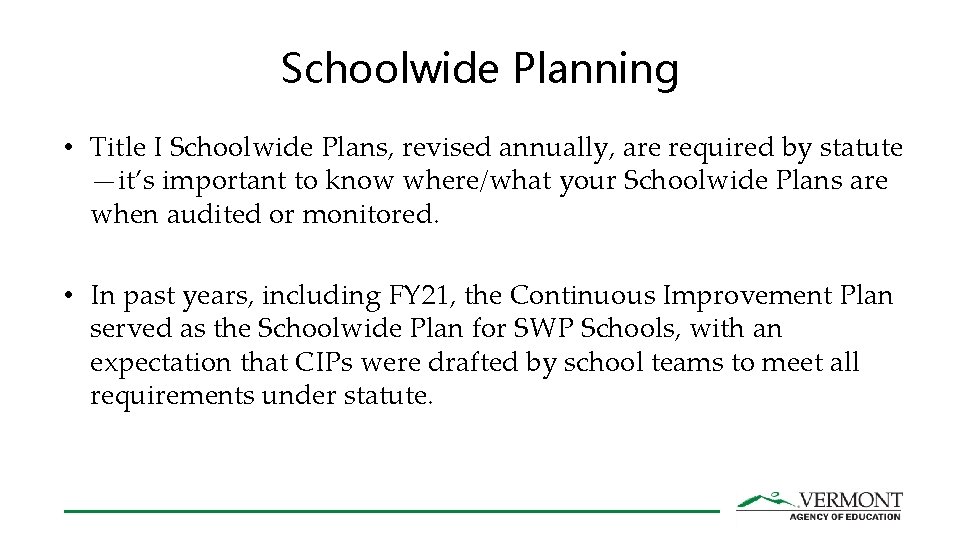 Schoolwide Planning

• Title I Schoolwide Plans, revised annually, are required by statute—it's important to know where/what your Schoolwide Plans are when audited or monitored.

• In past years, including FY21, the Continuous Improvement Plan served as the Schoolwide Plan for SWP Schools, with an expectation that CIPs were drafted by school teams to meet all requirements under statute.

VERMONT
AGENCY OF EDUCATION